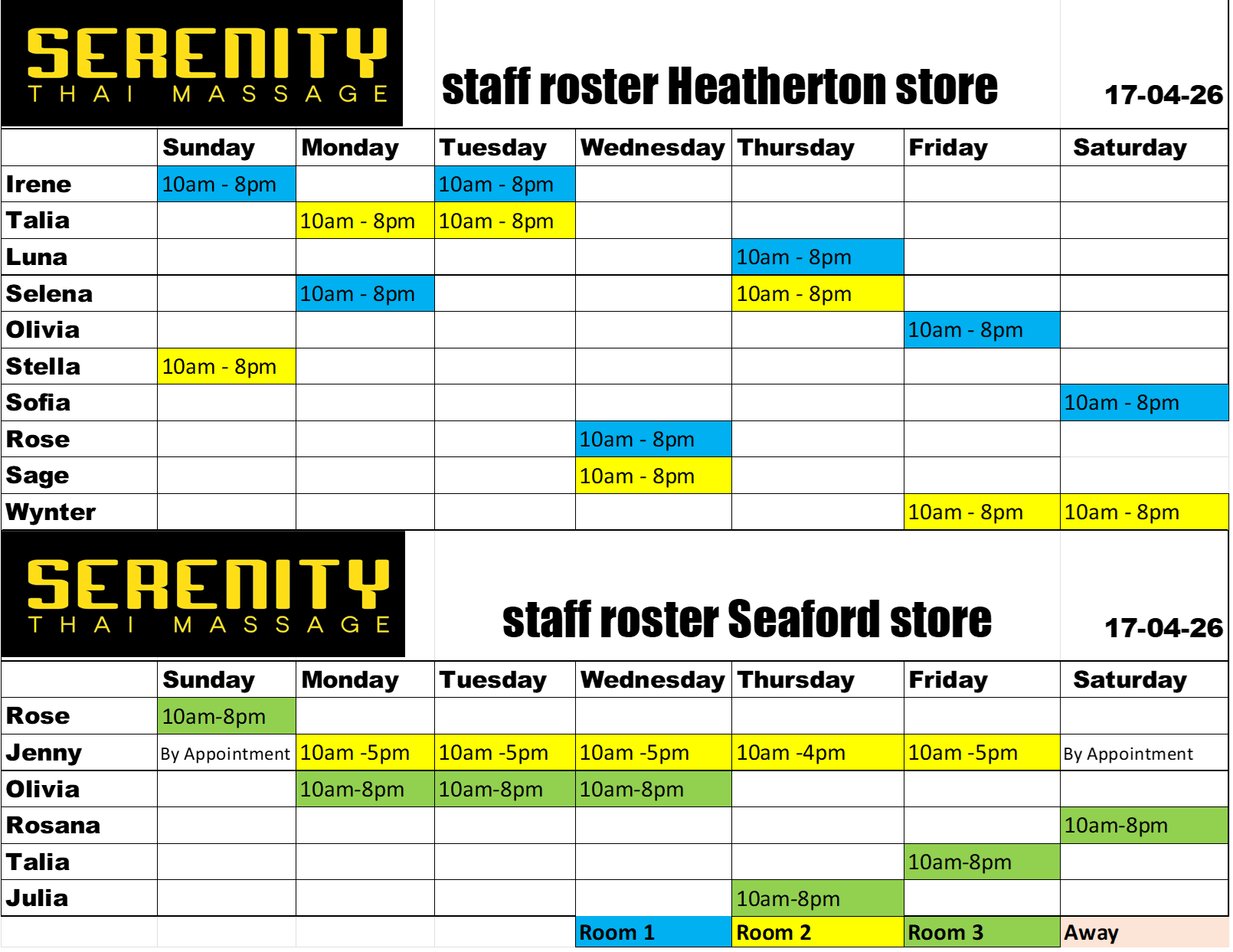 SERENITY
THAI MASSAGE

staff roster Heatherton store

17-04-26

| | Sunday | Monday | Tuesday | Wednesday | Thursday | Friday | Saturday |
|---|---|---|---|---|---|---|---|
| Irene | 10am - 8pm | | 10am - 8pm | | | | |
| Talia | | 10am - 8pm | 10am - 8pm | | | | |
| Luna | | | | | 10am - 8pm | | |
| Selena | | 10am - 8pm | | | 10am - 8pm | | |
| Olivia | | | | | | 10am - 8pm | |
| Stella | 10am - 8pm | | | | | | |
| Sofia | | | | | | | 10am - 8pm |
| Rose | | | | 10am - 8pm | | | |
| Sage | | | | 10am - 8pm | | | |
| Wynter | | | | | | 10am - 8pm | 10am - 8pm |

SERENITY
THAI MASSAGE

staff roster Seaford store

17-04-26

| | Sunday | Monday | Tuesday | Wednesday | Thursday | Friday | Saturday |
|---|---|---|---|---|---|---|---|
| Rose | 10am-8pm | | | | | | |
| Jenny | By Appointment | 10am -5pm | 10am -5pm | 10am -5pm | 10am -4pm | 10am -5pm | By Appointment |
| Olivia | | 10am-8pm | 10am-8pm | 10am-8pm | | | |
| Rosana | | | | | | | 10am-8pm |
| Talia | | | | | | 10am-8pm | |
| Julia | | | | | 10am-8pm | | |
| | | | | Room 1 | Room 2 | Room 3 | Away |